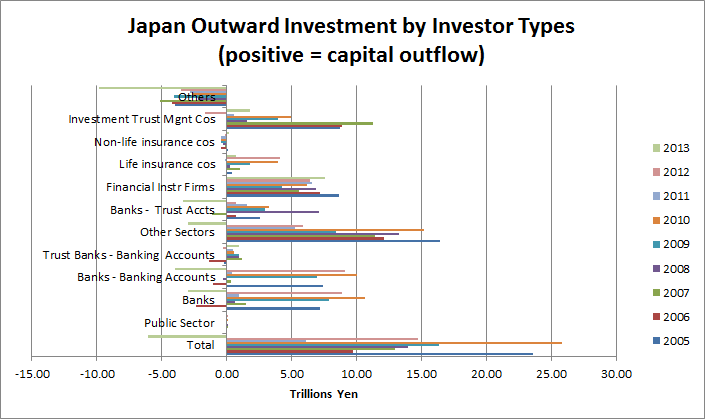 Japan Outward Investment by Investor Types
(positive = capital outflow)

Others
Investment Trust Mgnt Cos
Non-life insurance cos
Life insurance cos
Financial Instr Firms
Banks - Trust Accts
Other Sectors
Trust Banks - Banking Accounts
Banks - Banking Accounts
Banks
Public Sector
Total

-15.00 -10.00 -5.00 0.00 5.00 10.00 15.00 20.00 25.00 30.00

Trillions Yen

2013
2012
2011
2010
2009
2008
2007
2006
2005